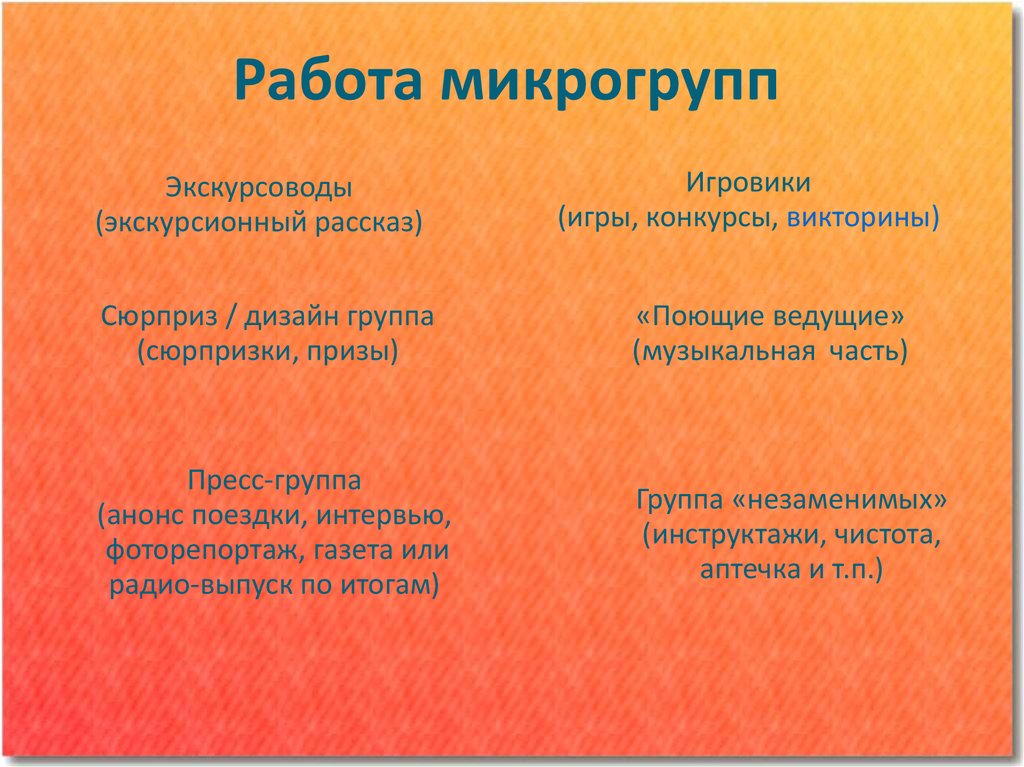 Работа микрогрупп

Экскурсоводы
(экскурсионный рассказ)

Сюрприз / дизайн группа
(сюрпризки, призы)

Пресс-группа
(анонс поездки, интервью, фоторепортаж, газета или радио-выпуск по итогам)

Игровики
(игры, конкурсы, викторины)

«Поющие ведущие»
(музыкальная часть)

Группа «незаменимых»
(инструктажи, чистота, аптечка и т.п.)